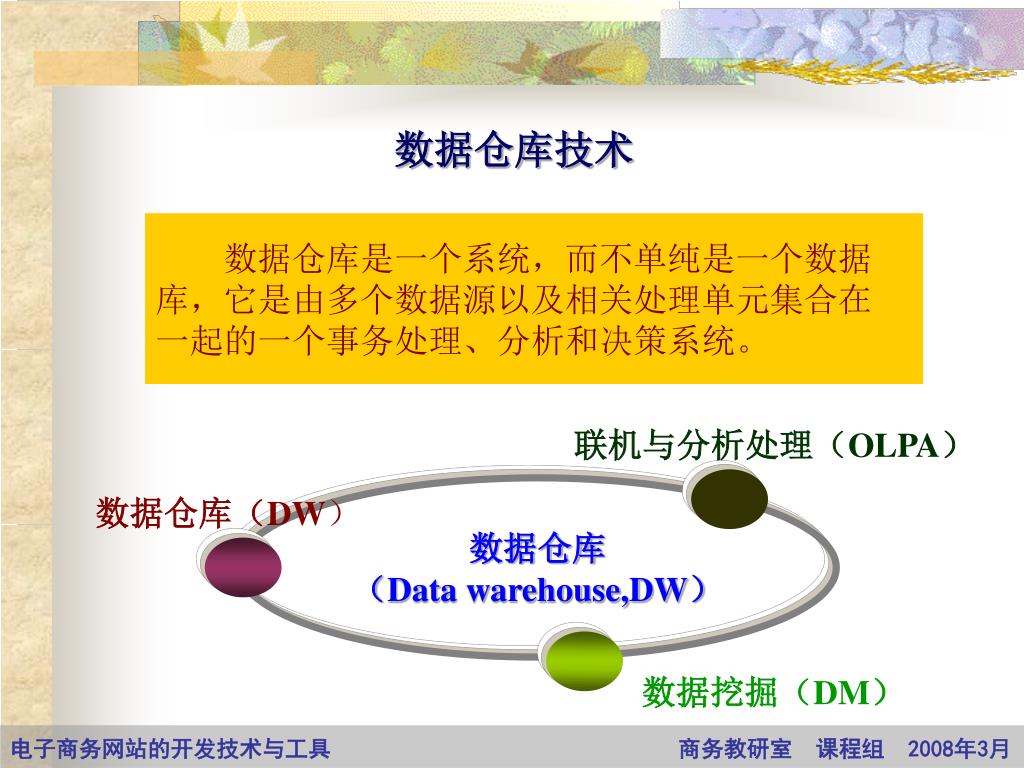 数据仓库技术

数据仓库是一个系统，而不单纯是一个数据库，它是由多个数据源以及相关处理单元集合在一起的一个事务处理、分析和决策系统。

联机与分析处理（OLPA）

数据仓库（DW）

数据仓库
（Data warehouse,DW）

数据挖掘（DM）

电子商务网站的开发技术与工具

商务教研室　课程组　2008年3月